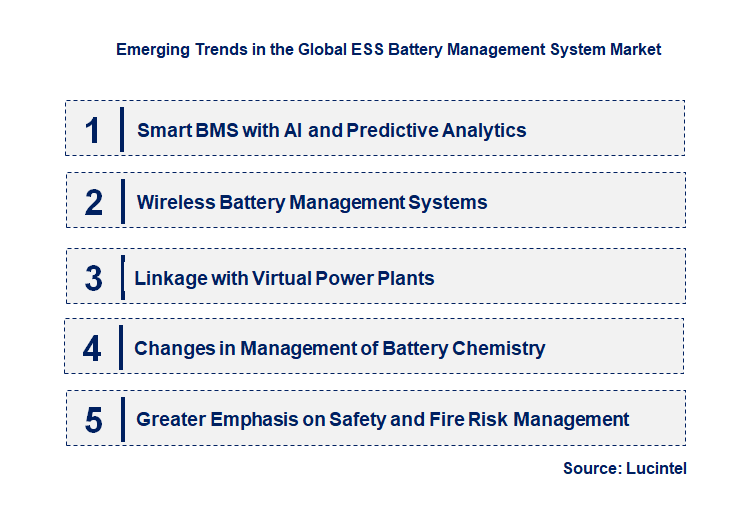 Emerging Trends in the Global ESS Battery Management System Market

1 Smart BMS with AI and Predictive Analytics

2 Wireless Battery Management Systems

3 Linkage with Virtual Power Plants

4 Changes in Management of Battery Chemistry

5 Greater Emphasis on Safety and Fire Risk Management

Source: Lucintel